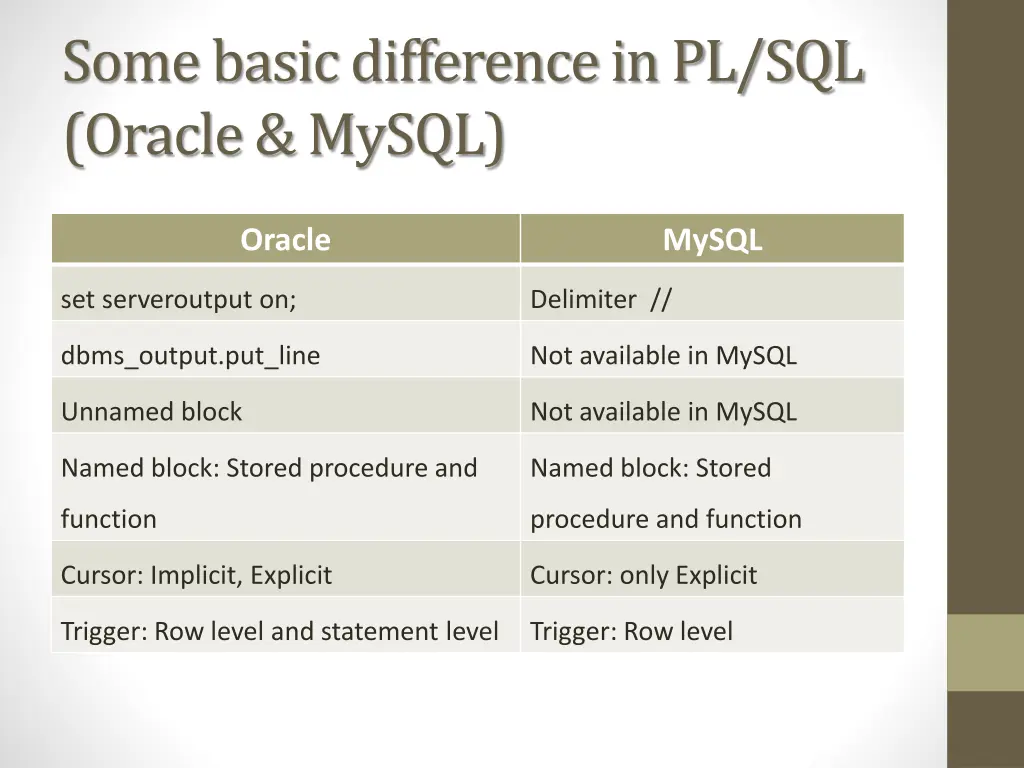 Some basic difference in PL/SQL (Oracle & MySQL)

| Oracle | MySQL |
|---|---|
| set serveroutput on; | Delimiter // |
| dbms_output.put_line | Not available in MySQL |
| Unnamed block | Not available in MySQL |
| Named block: Stored procedure and function | Named block: Stored procedure and function |
| Cursor: Implicit, Explicit | Cursor: only Explicit |
| Trigger: Row level and statement level | Trigger: Row level |